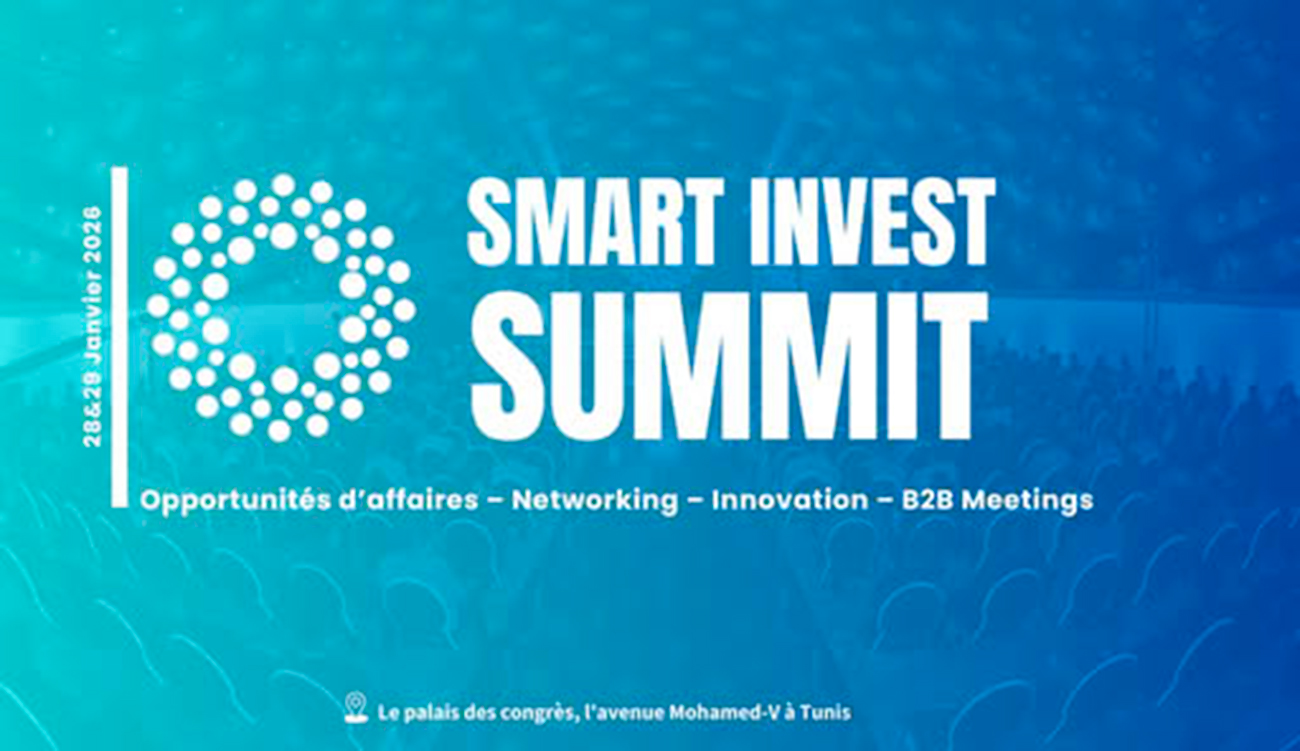 28&29 Janvier 2026

SMART INVEST SUMMIT

Opportunités d'affaires – Networking – Innovation – B2B Meetings

Le palais des congrès, l'avenue Mohamed-V à Tunis